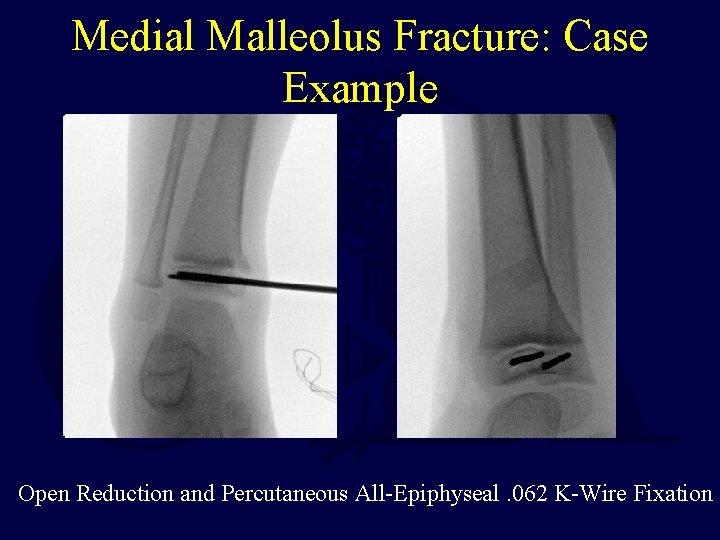 Medial Malleolus Fracture: Case Example

Open Reduction and Percutaneous All-Epiphyseal .062 K-Wire Fixation